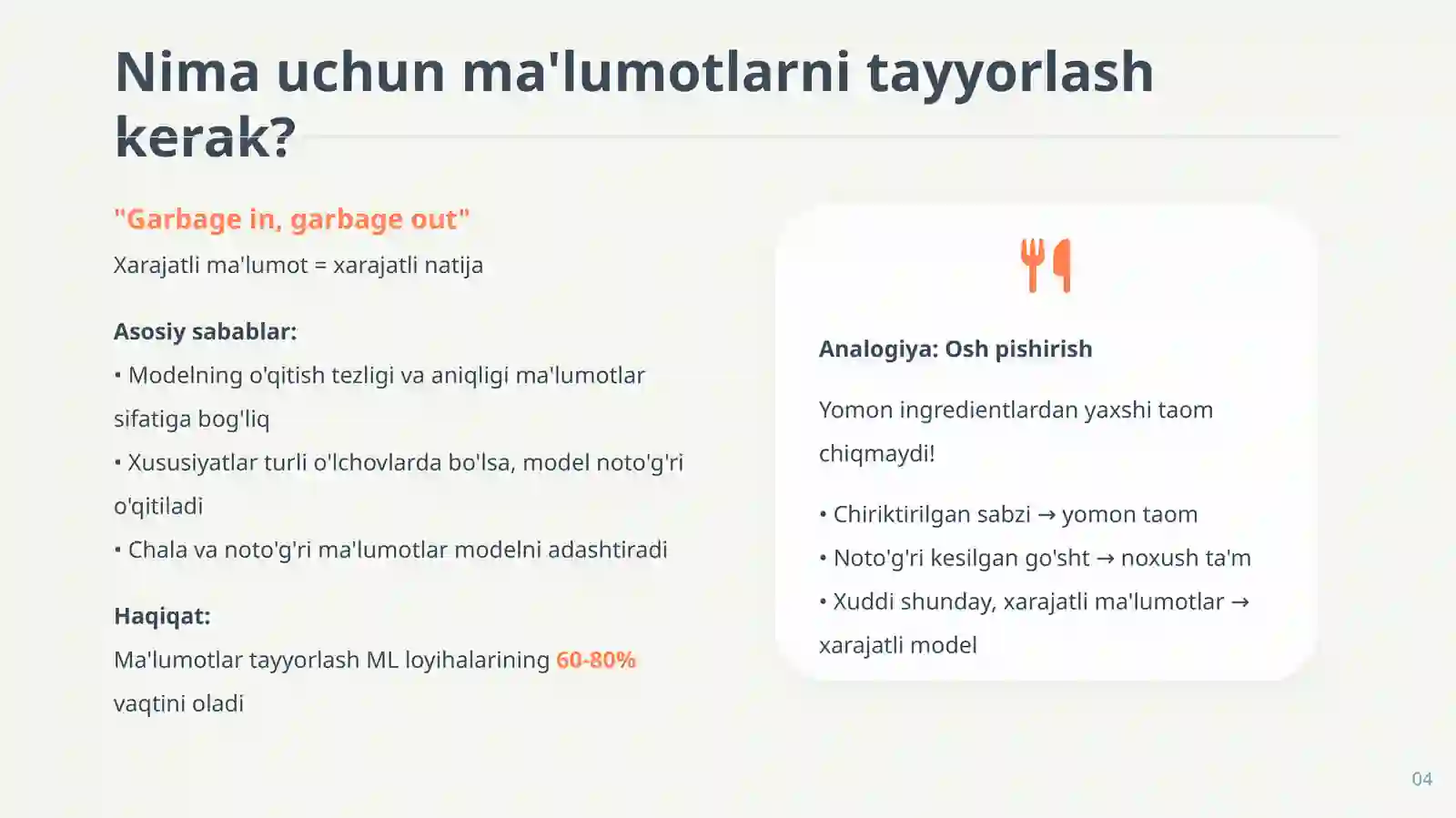 Nima uchun ma'lumotlarni tayyorlash kerak?

"Garbage in, garbage out"

Xarajatli ma'lumot = xarajatli natija

Asosiy sabablar:

• Modelning o'qitish tezligi va aniqligi ma'lumotlar sifatiga bog'liq

• Xususiyatlar turli o'lchovlarda bo'lsa, model noto'g'ri o'qitiladi

• Chala va noto'g'ri ma'lumotlar modelni adashtiradi

Haqiqat:

Ma'lumotlar tayyorlash ML loyihalarining 60-80% vaqtini oladi

Analogiya: Osh pishirish

Yomon ingredientlardan yaxshi taom chiqmaydi!

• Chiriktirilgan sabzi → yomon taom

• Noto'g'ri kesilgan go'sht → noxush ta'm

• Xuddi shunday, xarajatli ma'lumotlar → xarajatli model

04